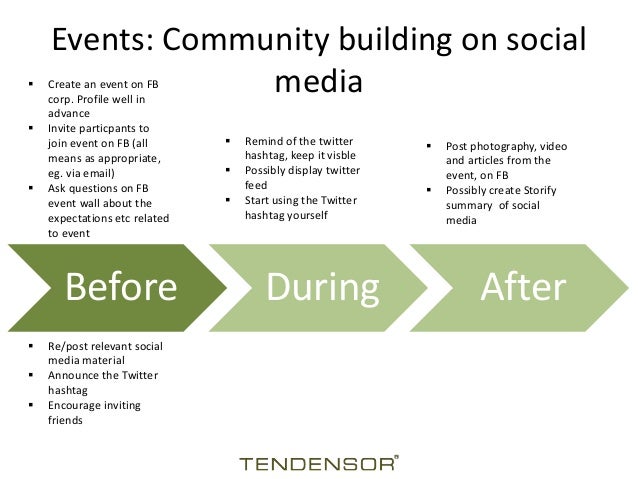 Events: Community building on social media

- Create an event on FB corp. Profile well in advance
- Invite particpants to join event on FB (all means as appropriate, eg. via email)
- Ask questions on FB event wall about the expectations etc related to event

- Remind of the twitter hashtag, keep it visble
- Possibly display twitter feed
- Start using the Twitter hashtag yourself

- Post photography, video and articles from the event, on FB
- Possibly create Storify summary of social media

Before

During

After

- Re/post relevant social media material
- Announce the Twitter hashtag
- Encourage inviting friends

TENDENSOR®